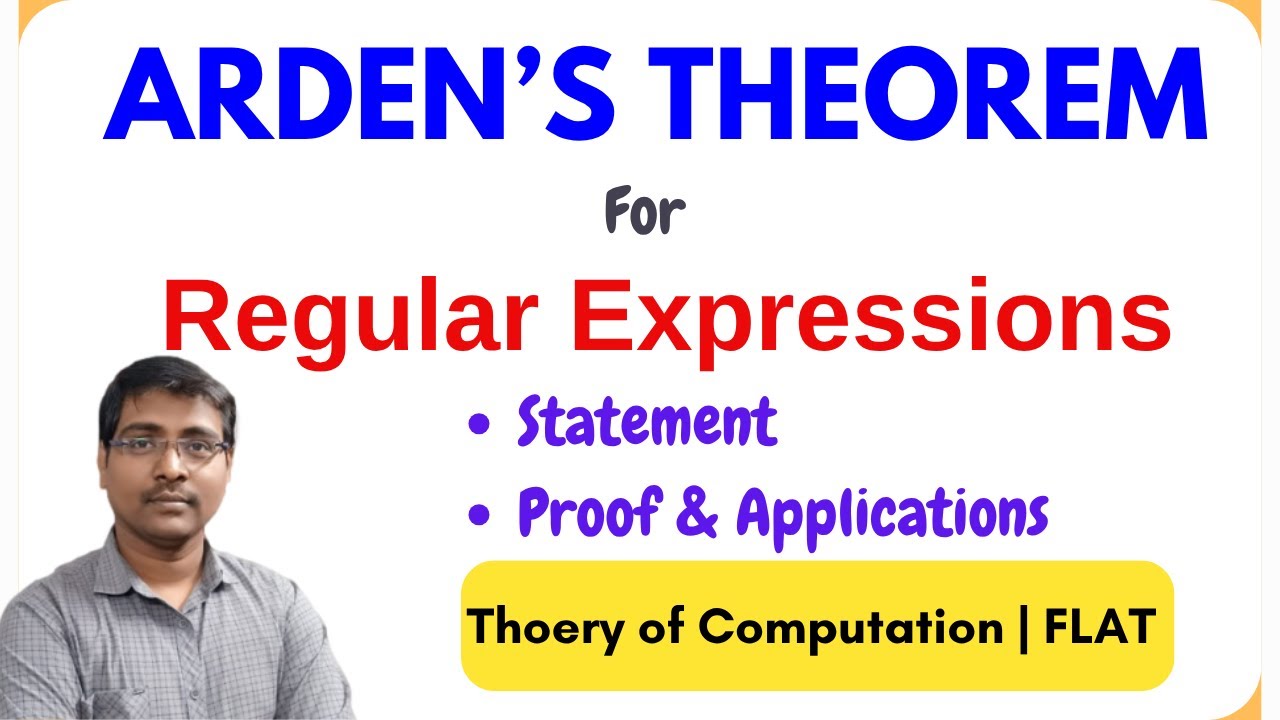 ARDEN'S THEOREM

For

Regular Expressions

• Statement
• Proof & Applications

Thoery of Computation | FLAT